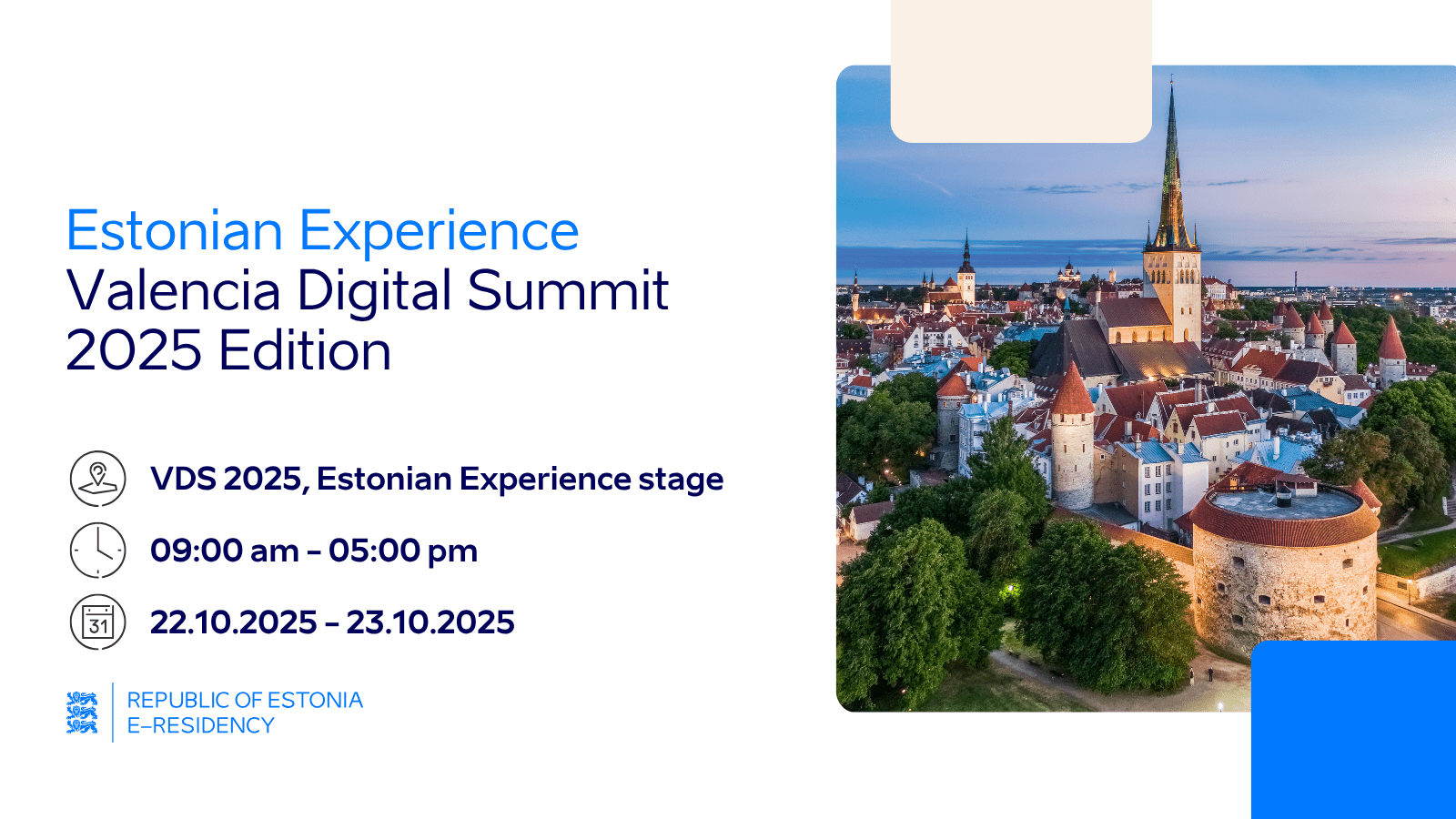 Estonian Experience
Valencia Digital Summit
2025 Edition

VDS 2025, Estonian Experience stage

09:00 am - 05:00 pm

31

22.10.2025 - 23.10.2025

REPUBLIC OF ESTONIA
E-RESIDENCY